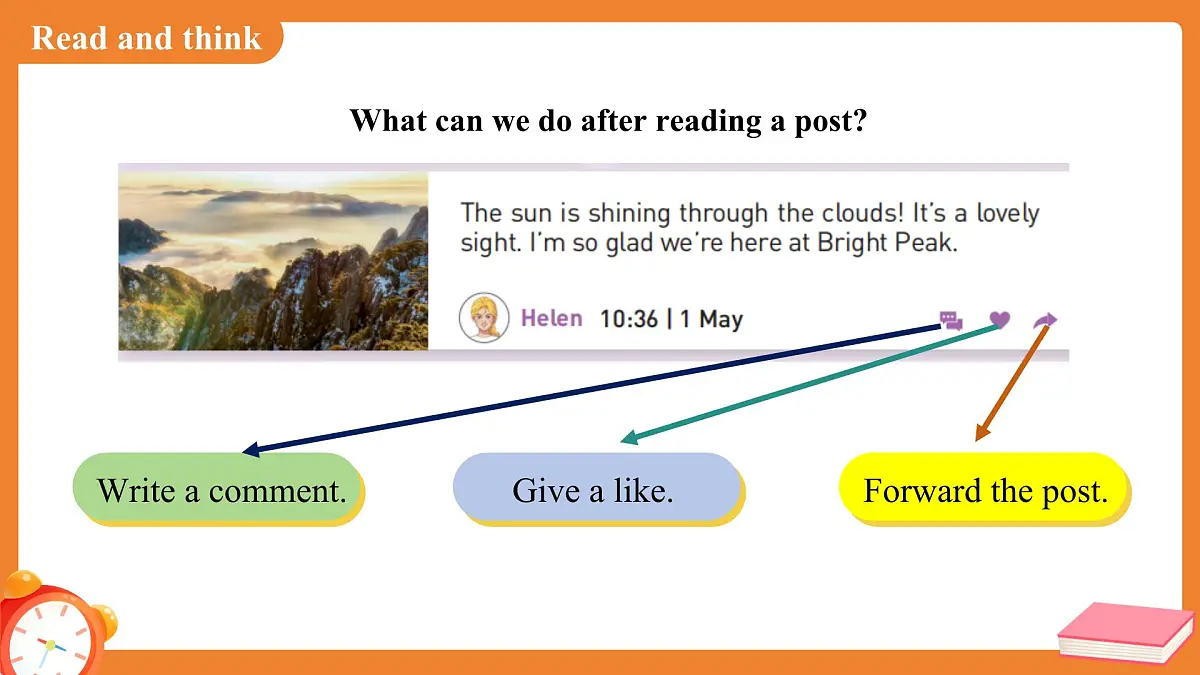 Read and think

What can we do after reading a post?

The sun is shining through the clouds! It's a lovely sight. I'm so glad we're here at Bright Peak.

Helen 10:36 | 1 May

Write a comment.

Give a like.

Forward the post.